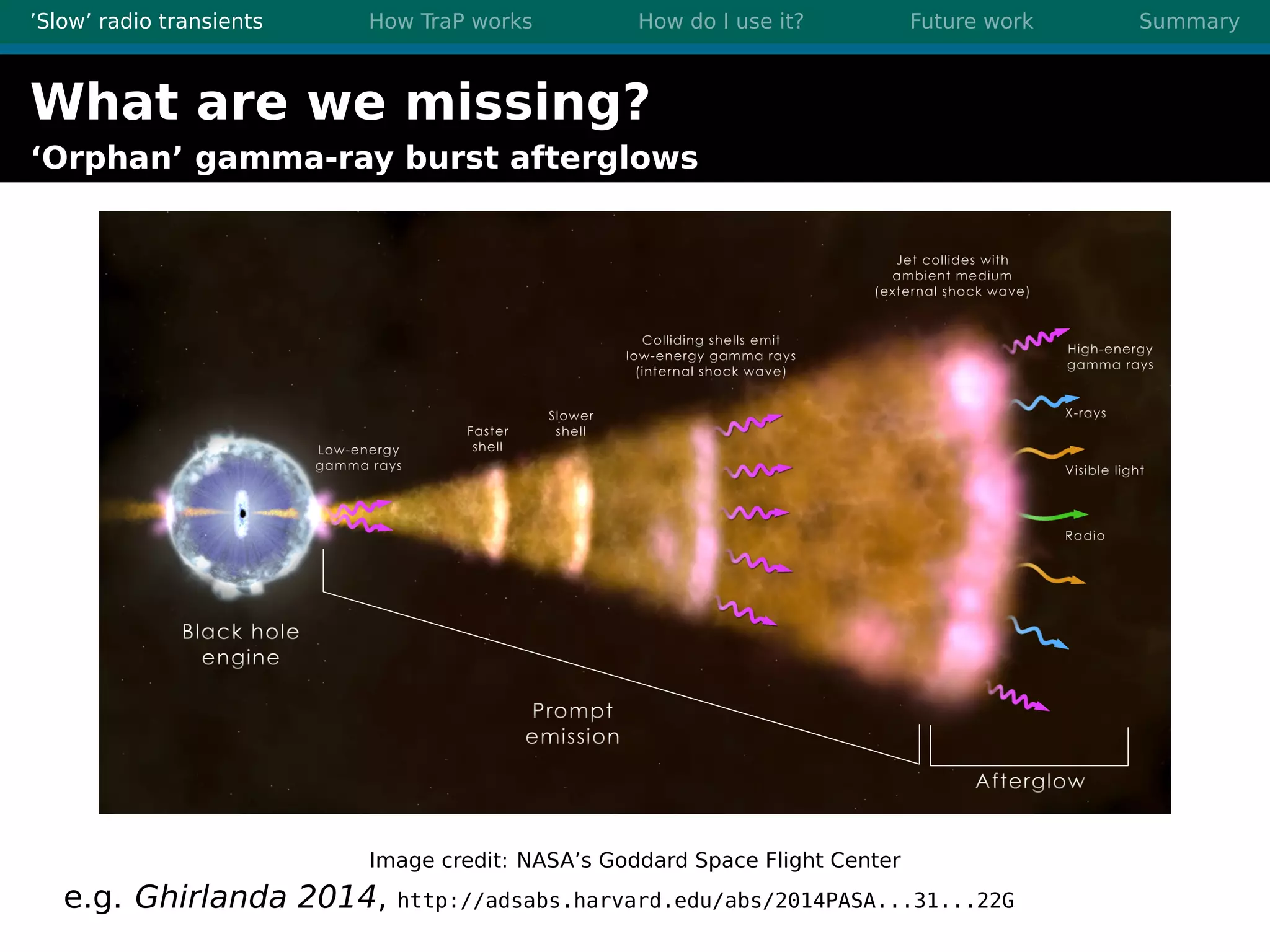 'Slow' radio transients How TraP works How do I use it? Future work Summary

What are we missing?
'Orphan' gamma-ray burst afterglows

Jet collides with ambient medium (external shock wave)

Colliding shells emit low-energy gamma rays (internal shock wave)

High-energy gamma rays

X-rays

Visible light

Radio

Slower shell

Faster shell

Low-energy gamma rays

Black hole engine

Prompt emission

Afterglow

Image credit: NASA's Goddard Space Flight Center

e.g. Ghirlanda 2014, http://adsabs.harvard.edu/abs/2014PASA...31...22G